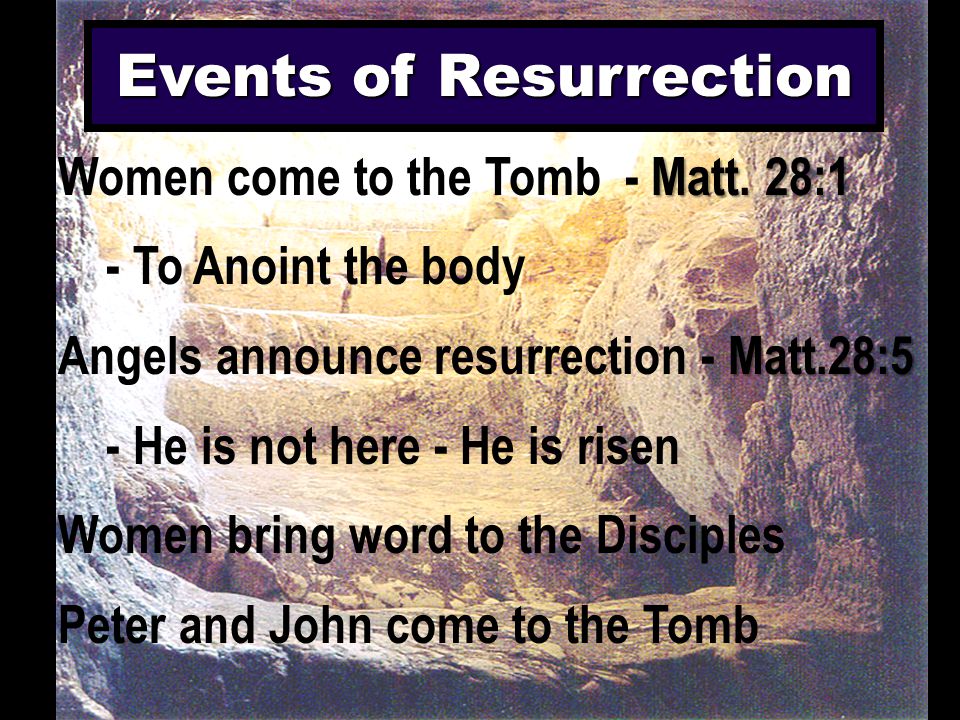 Events of Resurrection

Women come to the Tomb - Matt. 28:1

- To Anoint the body

Angels announce resurrection - Matt.28:5

- He is not here - He is risen

Women bring word to the Disciples

Peter and John come to the Tomb